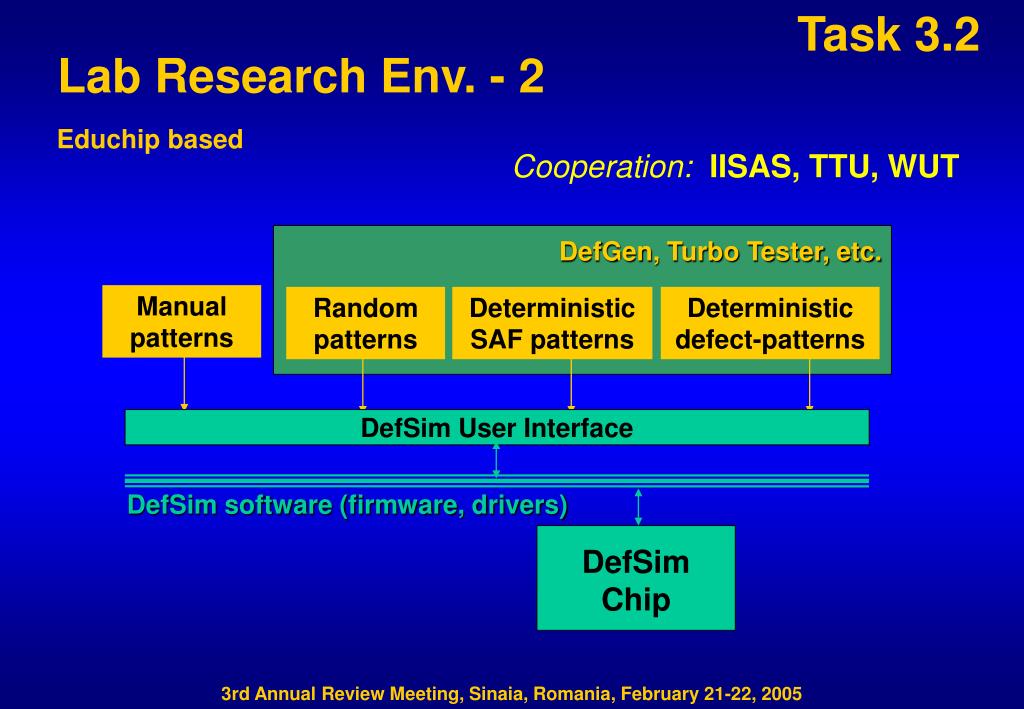 Task 3.2

Lab Research Env. - 2

Educhip based

Cooperation: IISAS, TTU, WUT

DefGen, Turbo Tester, etc.

Manual patterns

Random patterns

Deterministic SAF patterns

Deterministic defect-patterns

DefSim User Interface

DefSim software (firmware, drivers)

DefSim Chip

3rd Annual Review Meeting, Sinaia, Romania, February 21-22, 2005